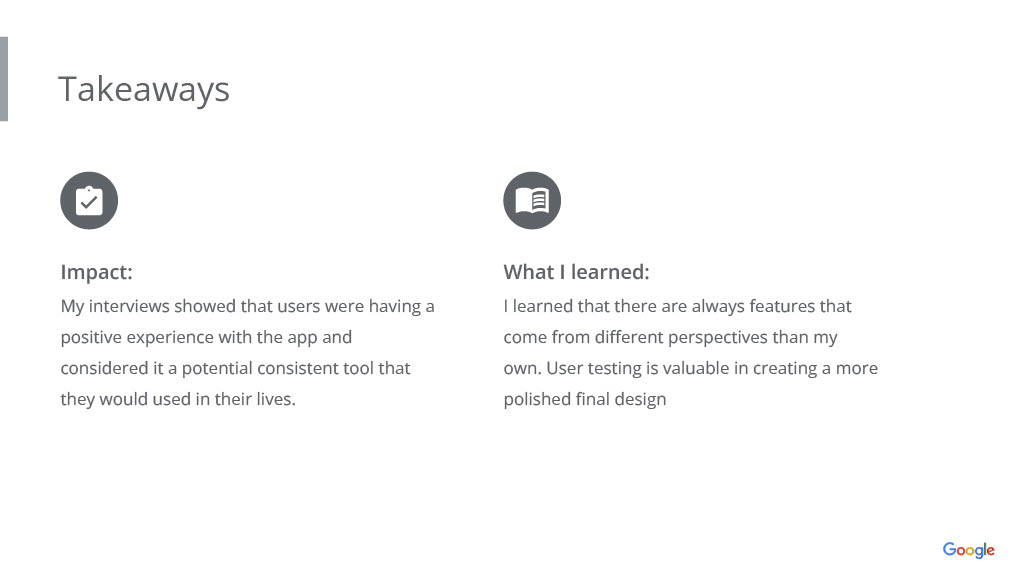 Takeaways

Impact:
My interviews showed that users were having a positive experience with the app and considered it a potential consistent tool that they would used in their lives.

What I learned:
I learned that there are always features that come from different perspectives than my own. User testing is valuable in creating a more polished final design

Google